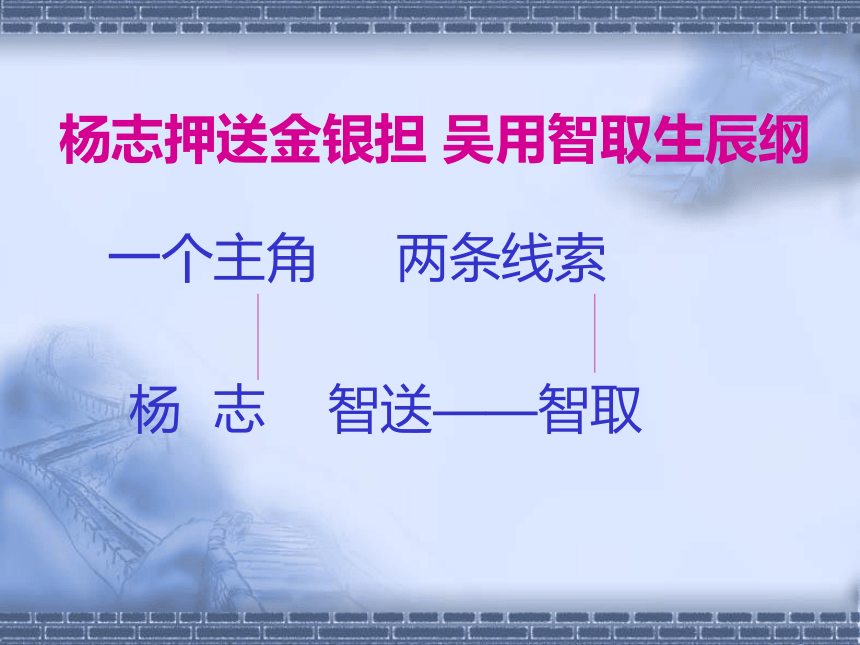 杨志押送金银担 吴用智取生辰纲

一个主角　两条线索

杨 志　智送——智取